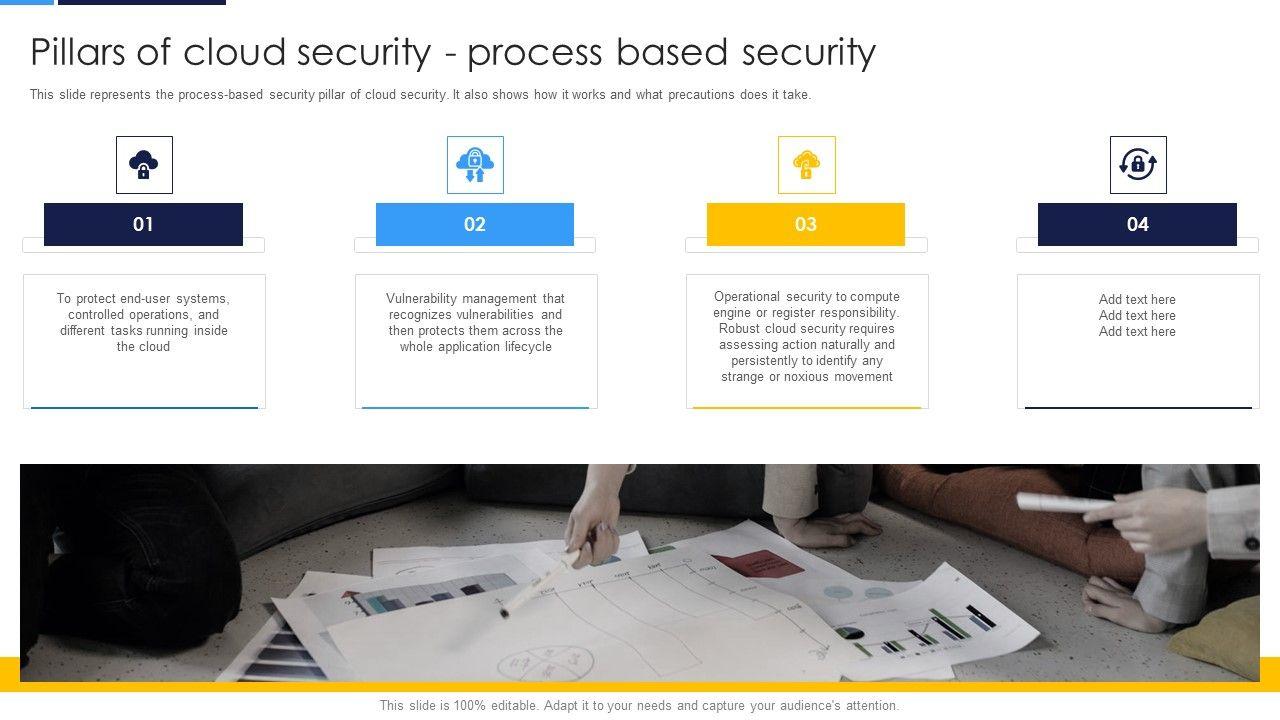 Pillars of cloud security - process based security

This slide represents the process-based security pillar of cloud security. It also shows how it works and what precautions does it take.

01

To protect end-user systems, controlled operations, and different tasks running inside the cloud

02

Vulnerability management that recognizes vulnerabilities and then protects them across the whole application lifecycle

03

Operational security to compute engine or register responsibility. Robust cloud security requires assessing action naturally and persistently to identify any strange or noxious movement

04

Add text here
Add text here
Add text here

This slide is 100% editable. Adapt it to your needs and capture your audience's attention.